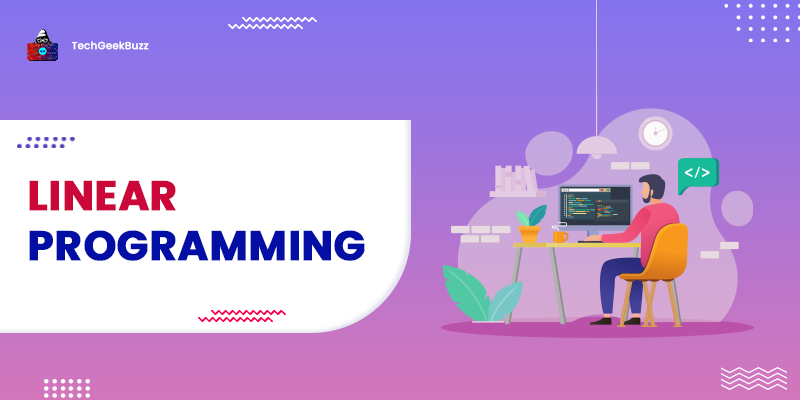 TechGeekBuzz

LINEAR PROGRAMMING

</>